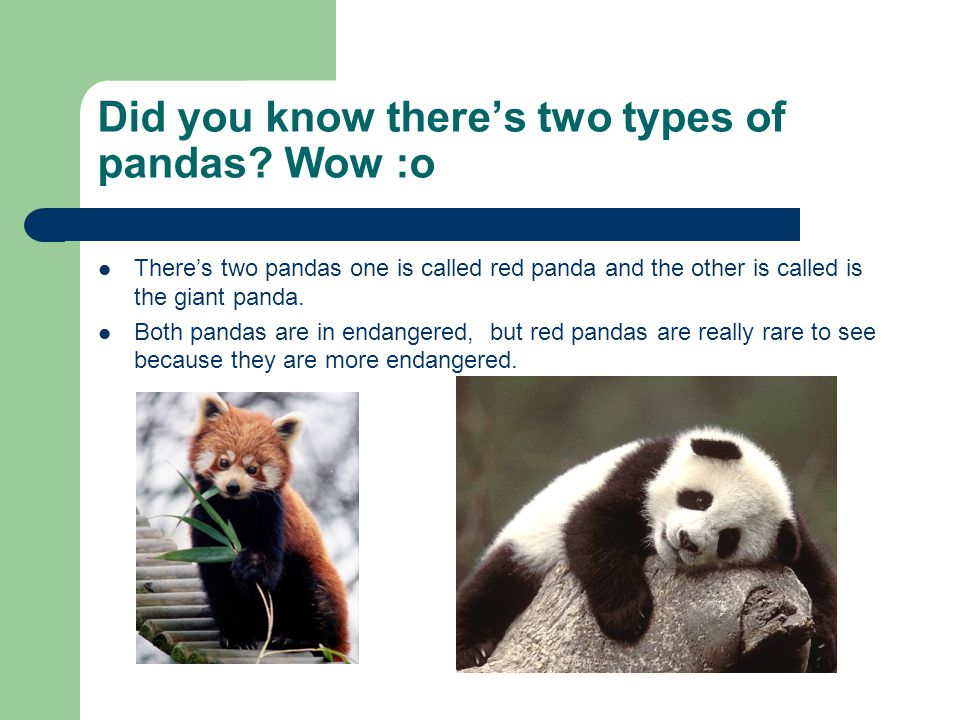 Did you know there’s two types of pandas? Wow :o

- There’s two pandas one is called red panda and the other is called is the giant panda.
- Both pandas are in endangered,  but red pandas are really rare to see because they are more endangered.